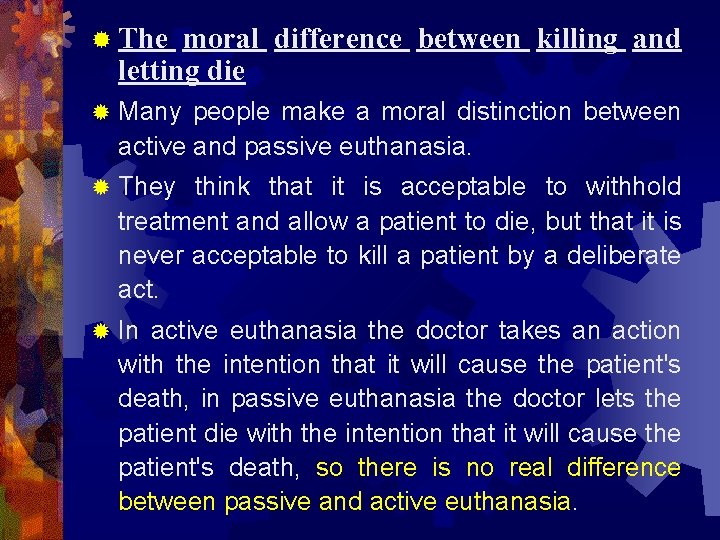 The moral difference between killing and letting die

Many people make a moral distinction between active and passive euthanasia.

They think that it is acceptable to withhold treatment and allow a patient to die, but that it is never acceptable to kill a patient by a deliberate act.

In active euthanasia the doctor takes an action with the intention that it will cause the patient's death, in passive euthanasia the doctor lets the patient die with the intention that it will cause the patient's death, so there is no real difference between passive and active euthanasia.